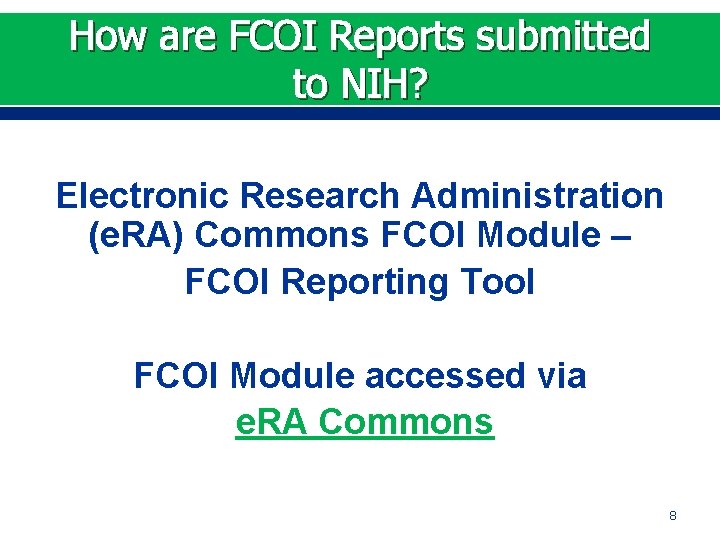 How are FCOI Reports submitted to NIH?

Electronic Research Administration (eRA) Commons FCOI Module – FCOI Reporting Tool

FCOI Module accessed via eRA Commons

8